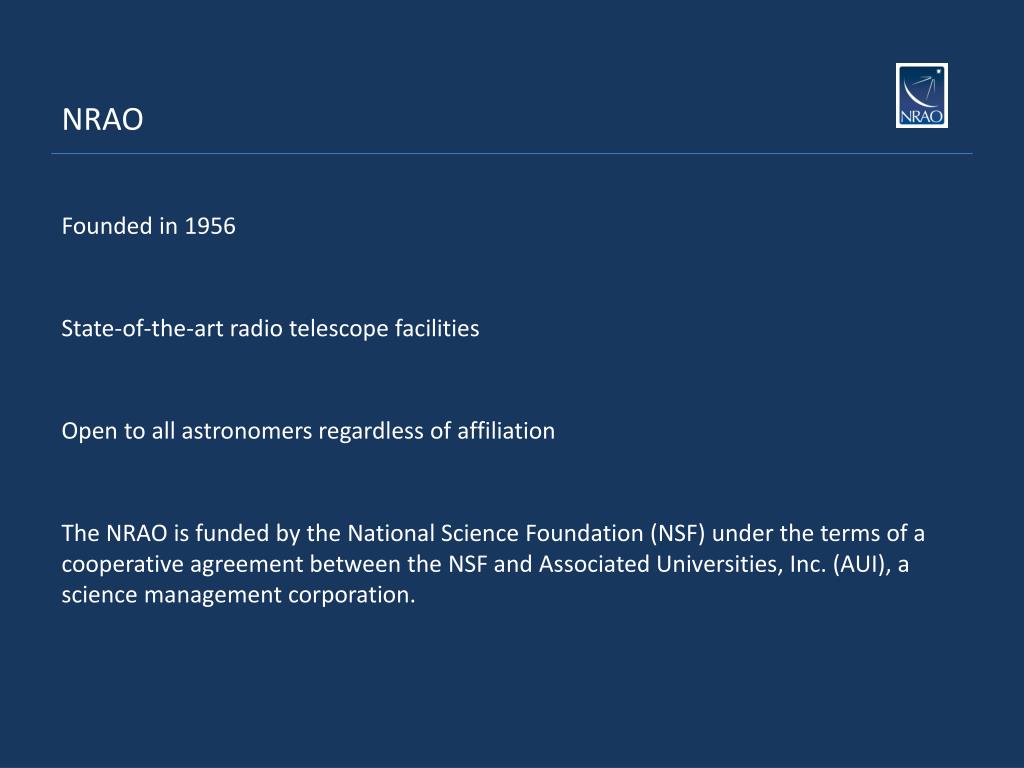 NRAO

NRAO

Founded in 1956

State-of-the-art radio telescope facilities

Open to all astronomers regardless of affiliation

The NRAO is funded by the National Science Foundation (NSF) under the terms of a cooperative agreement between the NSF and Associated Universities, Inc. (AUI), a science management corporation.